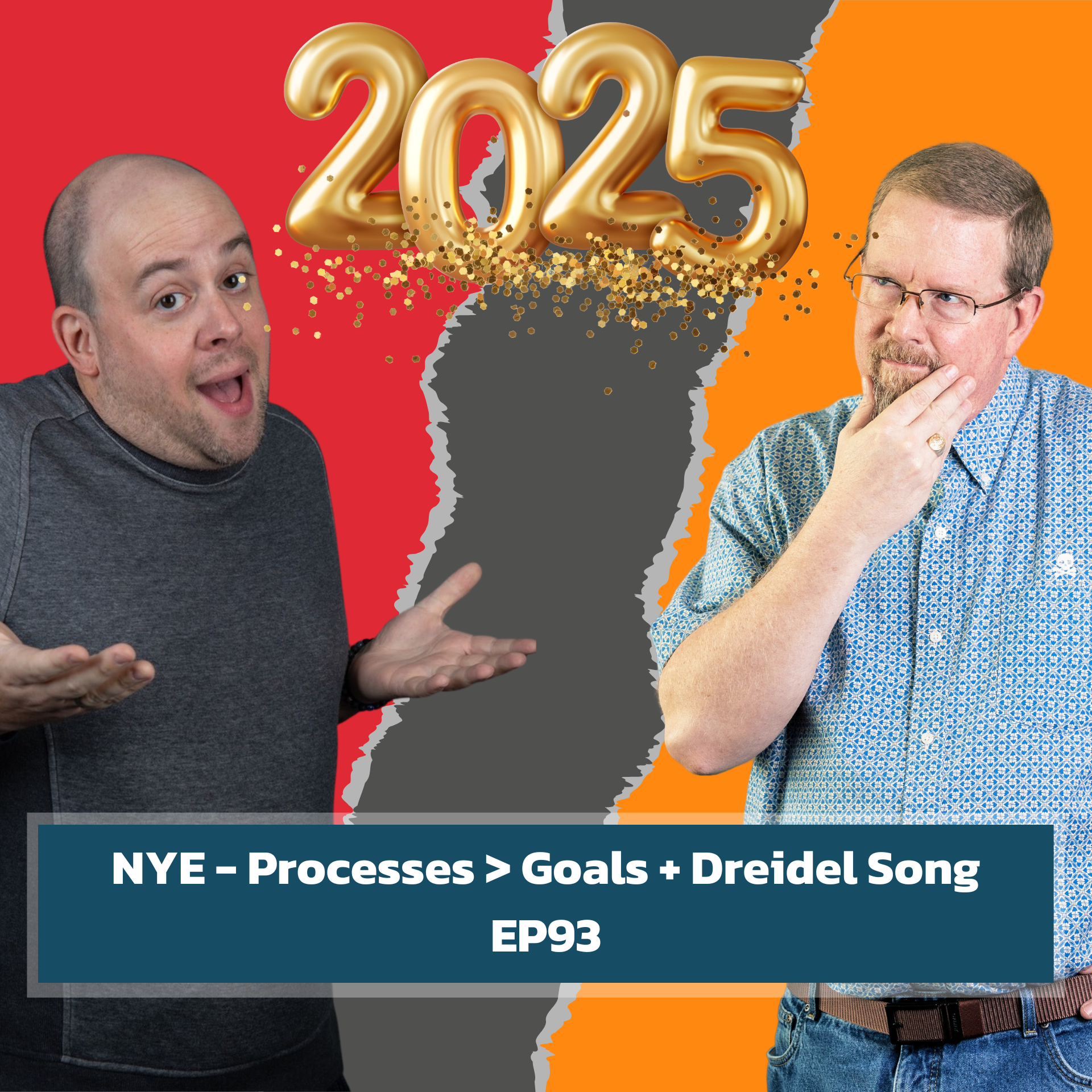 2025

NYE – Processes > Goals + Dreidel Song
EP93